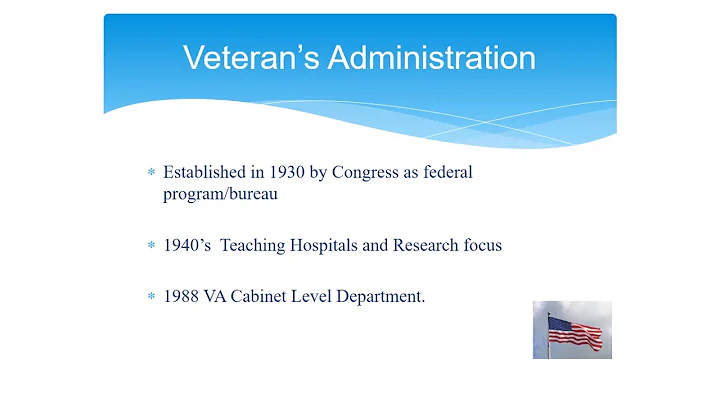 Veteran’s Administration

* Established in 1930 by Congress as federal program/bureau

* 1940’s Teaching Hospitals and Research focus

* 1988 VA Cabinet Level Department.